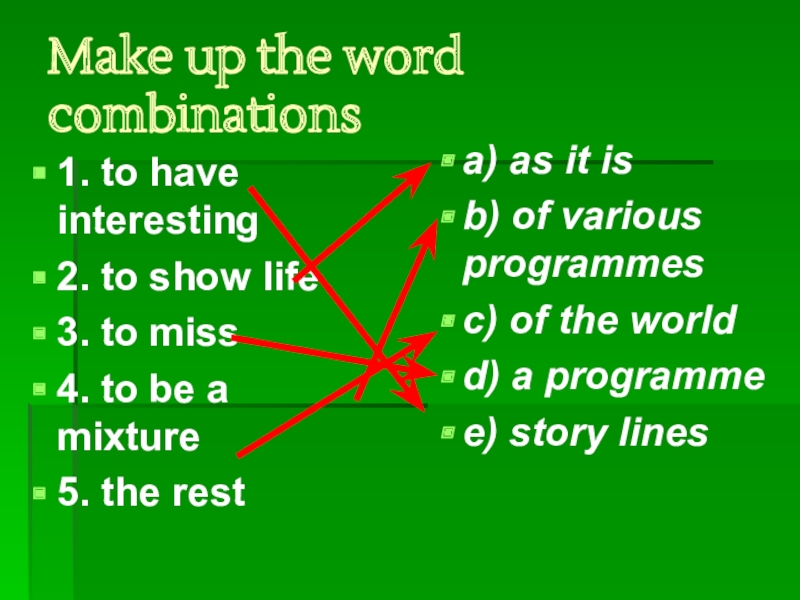 Make up the word combinations

1. to have interesting
2. to show life
3. to miss
4. to be a mixture
5. the rest

a) as it is
b) of various programmes
c) of the world
d) a programme
e) story lines